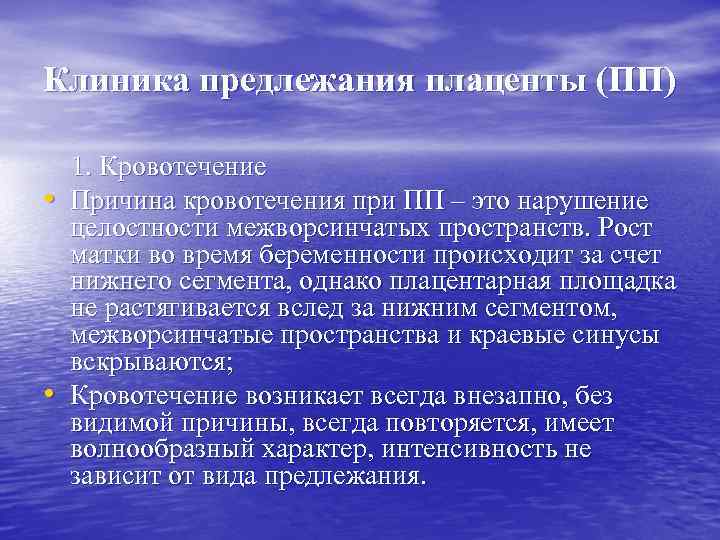 Клиника предлежания плаценты (ПП)

1. Кровотечение

• Причина кровотечения при ПП – это нарушение целостности межворсинчатых пространств. Рост матки во время беременности происходит за счет нижнего сегмента, однако плацентарная площадка не растягивается вслед за нижним сегментом, межворсинчатые пространства и краевые синусы вскрываются;

• Кровотечение возникает всегда внезапно, без видимой причины, всегда повторяется, имеет волнообразный характер, интенсивность не зависит от вида предлежания.